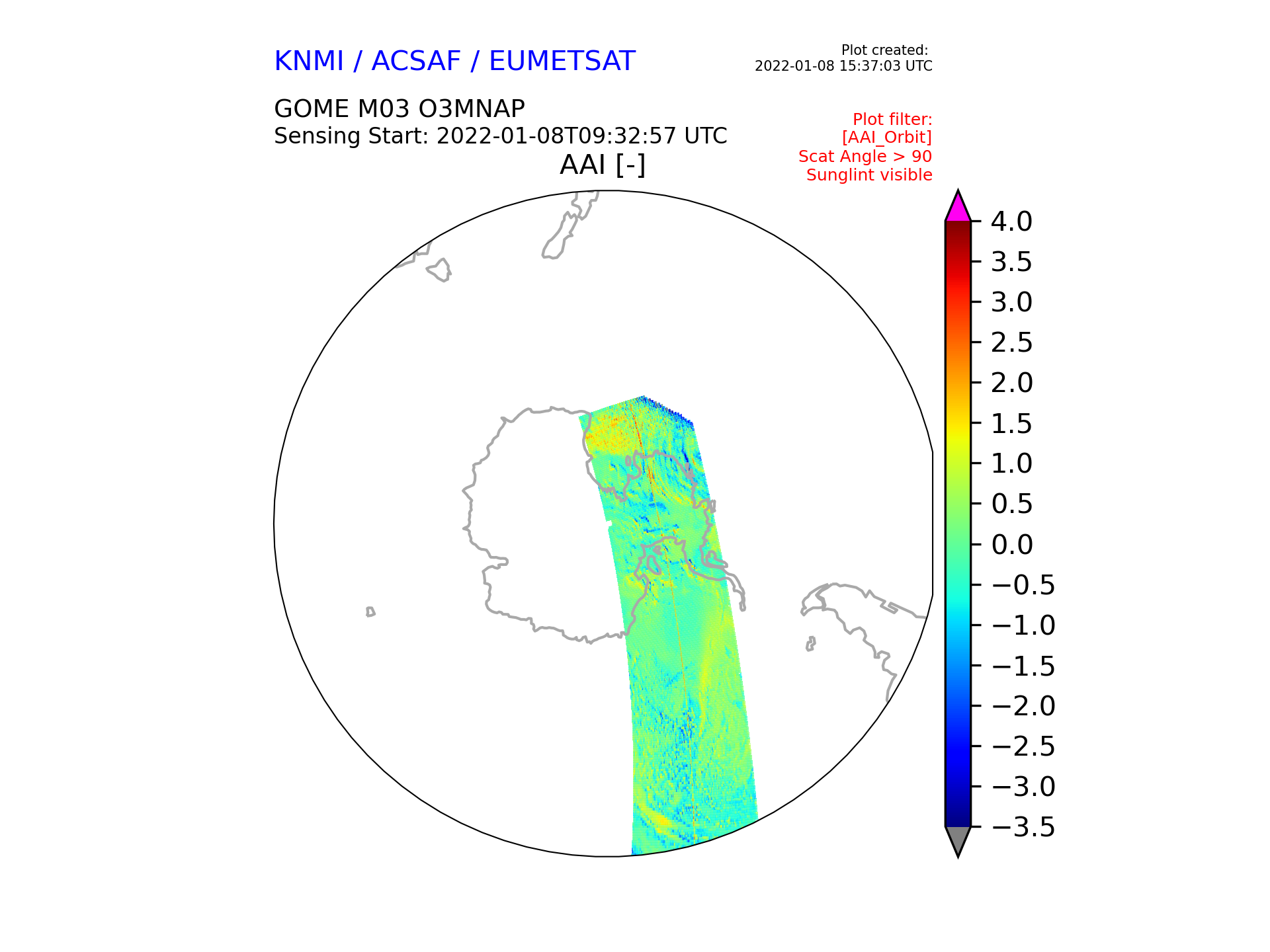 KNMI / ACSAF / EUMETSAT

Plot created:
2022-01-08 15:37:03 UTC

GOME M03 O3MNAP
Sensing Start: 2022-01-08T09:32:57 UTC

Plot filter:
[AAI_Orbit]
Scat Angle > 90
Sunglint visible

AAI [-]

4.0
3.5
3.0
2.5
2.0
1.5
1.0
0.5
0.0
−0.5
−1.0
−1.5
−2.0
−2.5
−3.0
−3.5